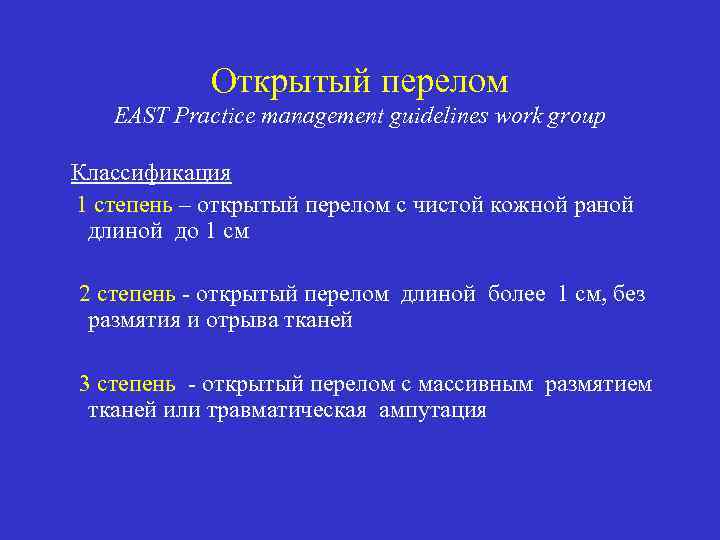 Открытый перелом
EAST Practice management guidelines work group

Классификация

1 степень – открытый перелом с чистой кожной раной длиной до 1 см

2 степень - открытый перелом длиной более 1 см, без размятия и отрыва тканей

3 степень - открытый перелом с массивным размятием тканей или травматическая ампутация